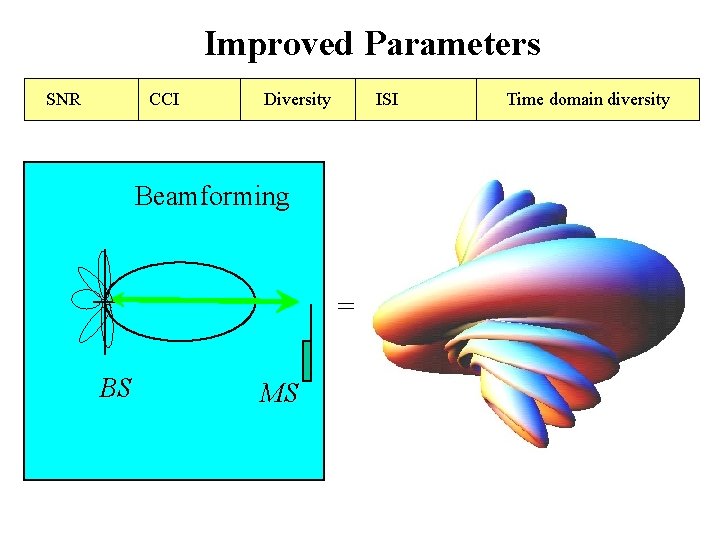 Improved Parameters

| SNR | CCI | Diversity | ISI | Time domain diversity |
|---|---|---|---|---|

Beamforming

BS

MS

=